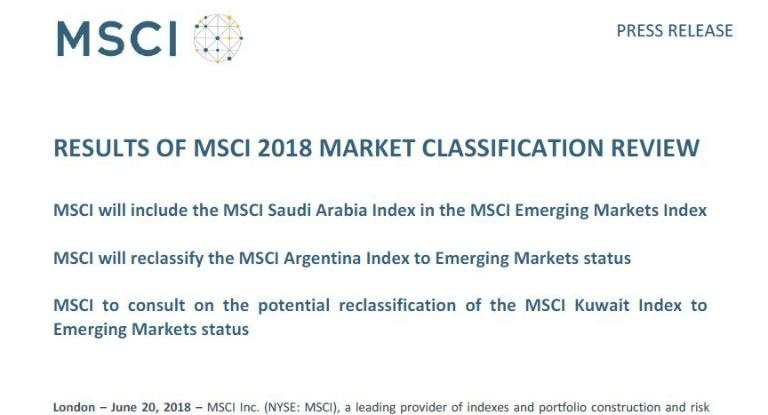 MSCI

PRESS RELEASE

RESULTS OF MSCI 2018 MARKET CLASSIFICATION REVIEW

MSCI will include the MSCI Saudi Arabia Index in the MSCI Emerging Markets Index

MSCI will reclassify the MSCI Argentina Index to Emerging Markets status

MSCI to consult on the potential reclassification of the MSCI Kuwait Index to Emerging Markets status

London – June 20, 2018 – MSCI Inc. (NYSE: MSCI), a leading provider of indexes and portfolio construction and risk